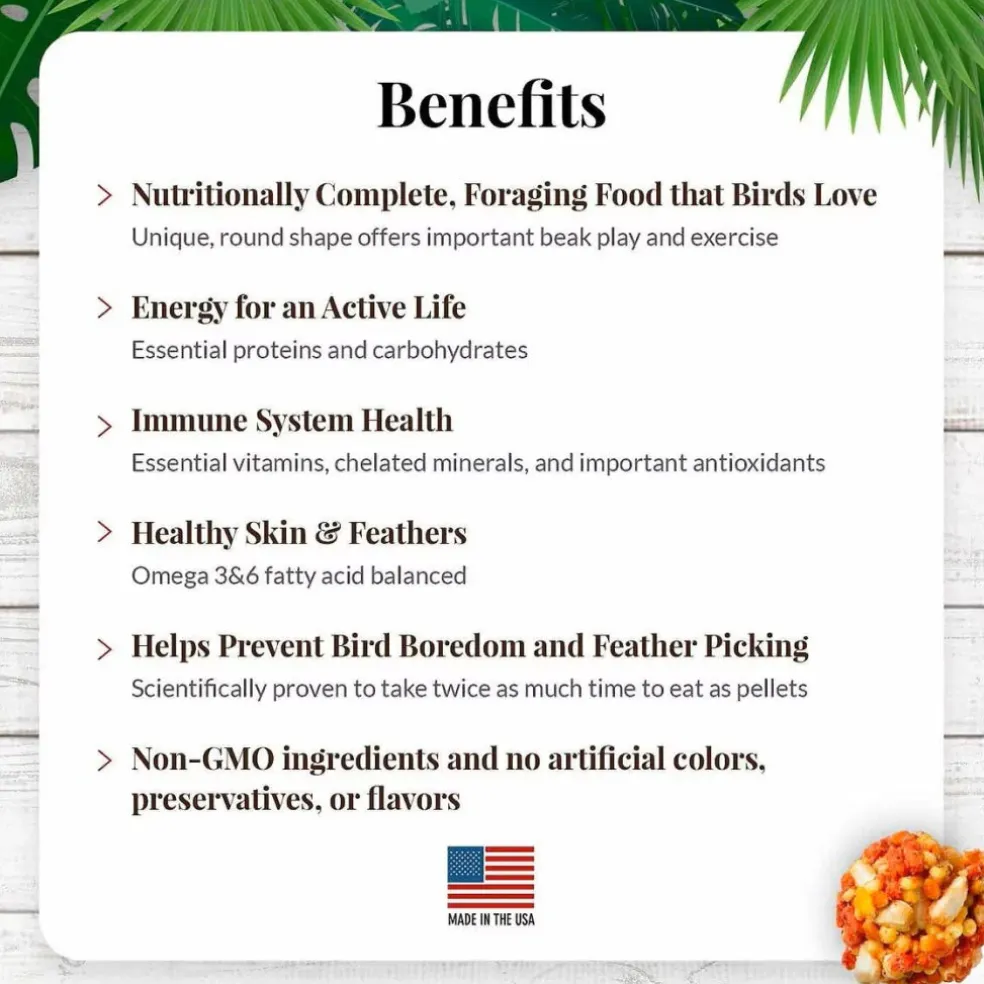 Benefits

> Nutritionally Complete, Foraging Food that Birds Love
Unique, round shape offers important beak play and exercise

> Energy for an Active Life
Essential proteins and carbohydrates

> Immune System Health
Essential vitamins, chelated minerals, and important antioxidants

> Healthy Skin & Feathers
Omega 3&6 fatty acid balanced

> Helps Prevent Bird Boredom and Feather Picking
Scientifically proven to take twice as much time to eat as pellets

> Non-GMO ingredients and no artificial colors, preservatives, or flavors

MADE IN THE USA